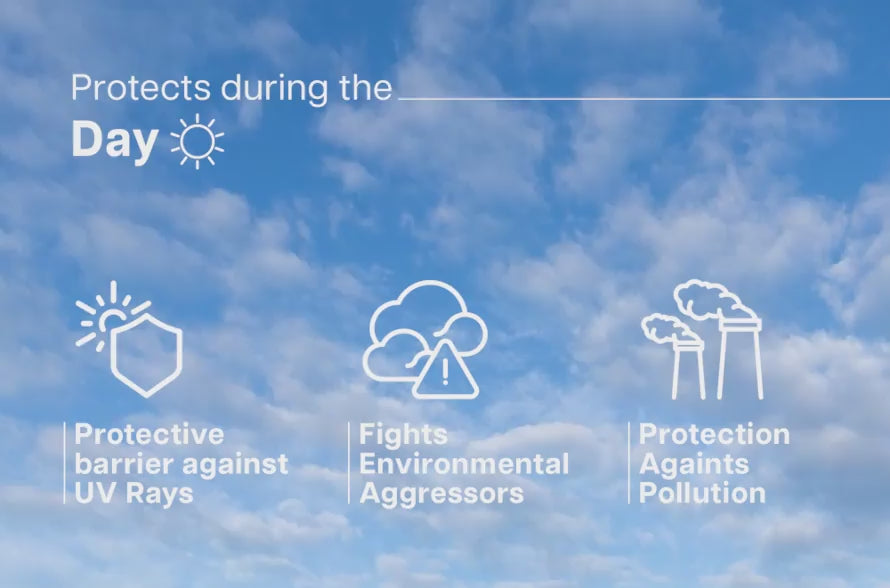 Protects during the
Day

Protective barrier against UV Rays

Fights Environmental Aggressors

Protection Againts Pollution